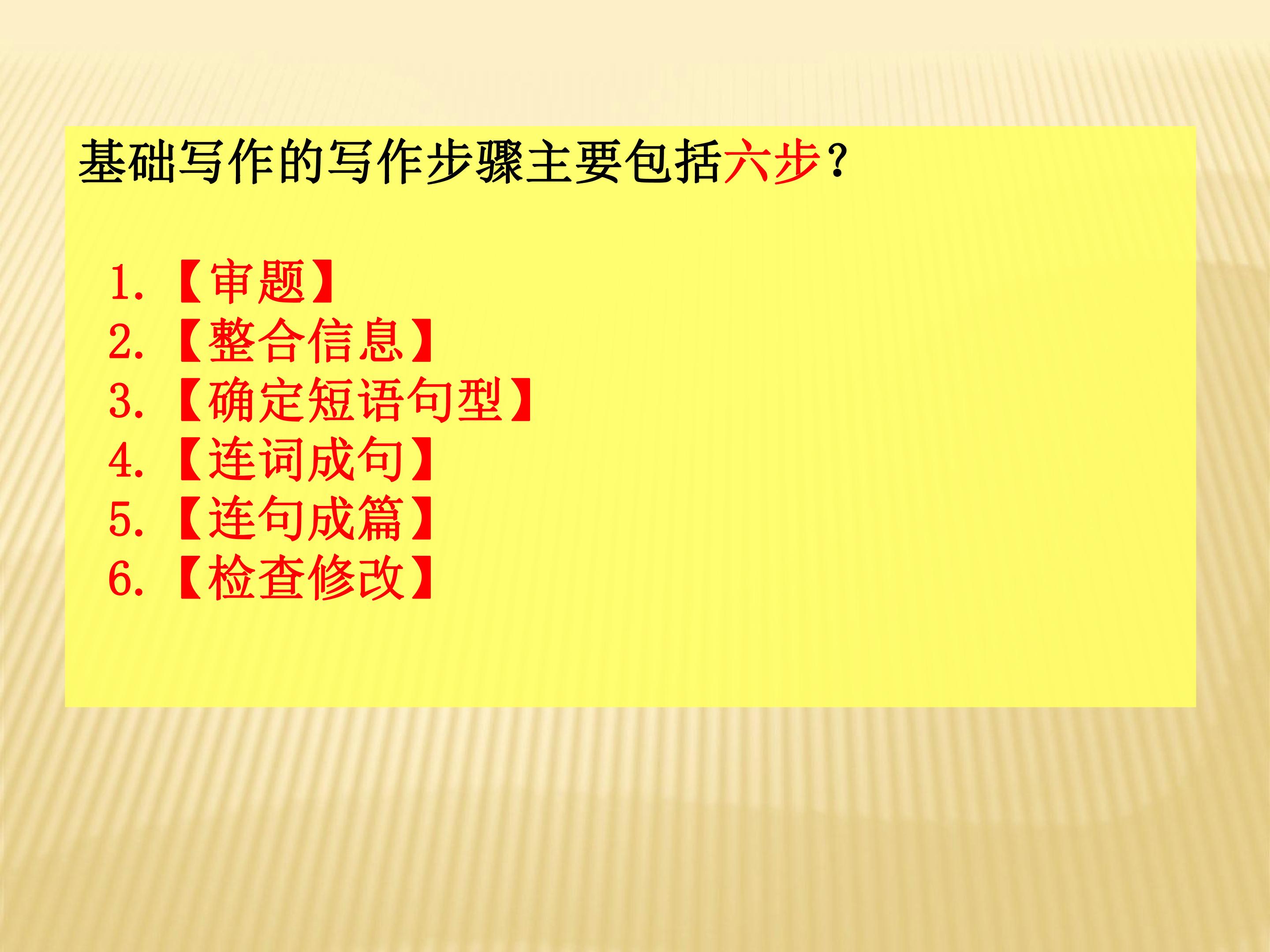 基础写作的写作步骤主要包括六步？

1.【审题】
2.【整合信息】
3.【确定短语句型】
4.【连词成句】
5.【连句成篇】
6.【检查修改】